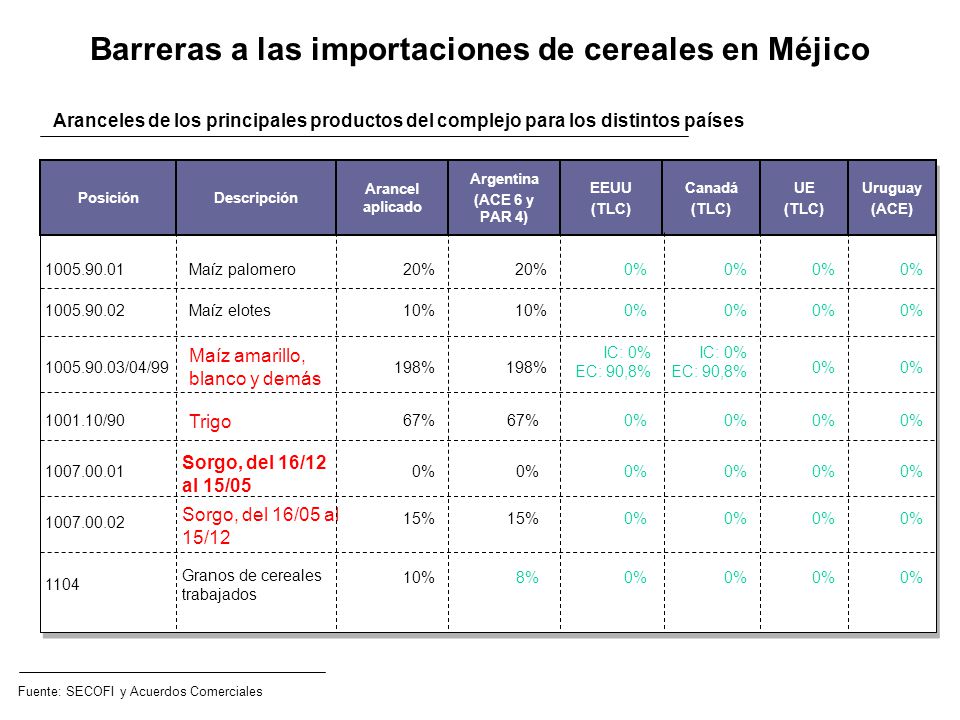 Barreras a las importaciones de cereales en Méjico

Aranceles de los principales productos del complejo para los distintos países

| Posición | Descripción | Arancel aplicado | Argentina (ACE 6 y PAR 4) | EEUU (TLC) | Canadá (TLC) | UE (TLC) | Uruguay (ACE) |
|---|---|---|---|---|---|---|---|
| 1005.90.01 | Maíz palomero | 20% | 20% | 0% | 0% | 0% | 0% |
| 1005.90.02 | Maíz elotes | 10% | 10% | 0% | 0% | 0% | 0% |
| 1005.90.03/04/99 | Maíz amarillo, blanco y demás | 198% | 198% | IC: 0% EC: 90,8% | IC: 0% EC: 90,8% | 0% | 0% |
| 1001.10/90 | Trigo | 67% | 67% | 0% | 0% | 0% | 0% |
| 1007.00.01 | Sorgo, del 16/12 al 15/05 | 0% | 0% | 0% | 0% | 0% | 0% |
| 1007.00.02 | Sorgo, del 16/05 al 15/12 | 15% | 15% | 0% | 0% | 0% | 0% |
| 1104 | Granos de cereales trabajados | 10% | 8% | 0% | 0% | 0% | 0% |

Fuente: SECOFI y Acuerdos Comerciales